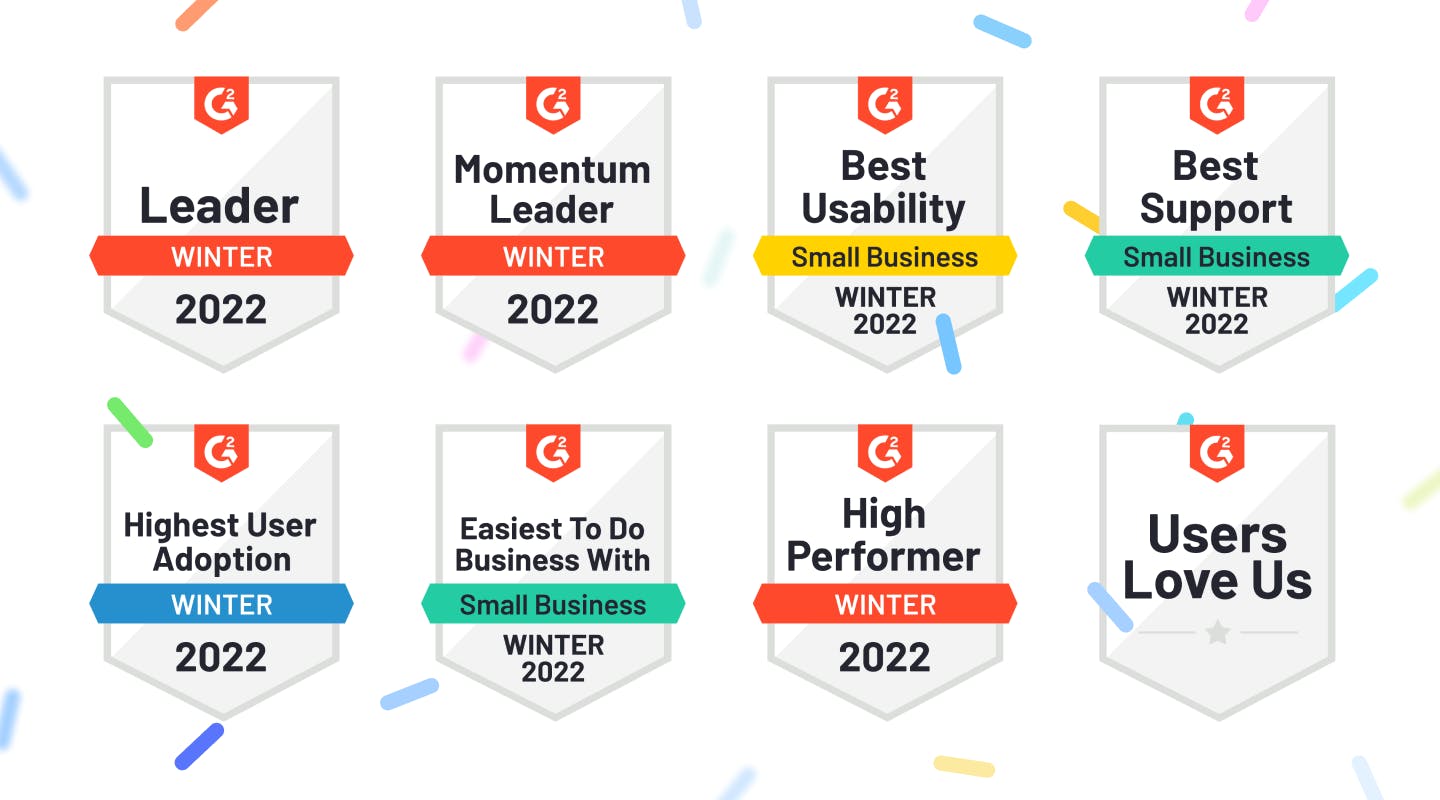 G2
Leader
WINTER
2022

G2
Momentum Leader
WINTER
2022

G2
Best Usability
Small Business
WINTER
2022

G2
Best Support
Small Business
WINTER
2022

G2
Highest User Adoption
WINTER
2022

G2
Easiest To Do Business With
Small Business
WINTER
2022

G2
High Performer
WINTER
2022

G2
Users Love Us